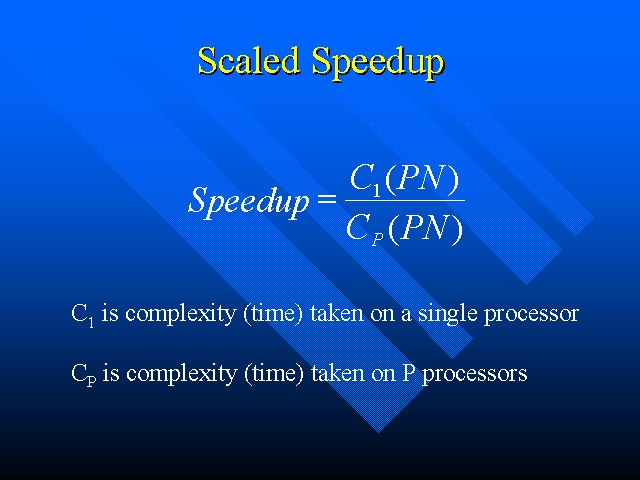 Scaled Speedup

$Speedup = \frac{C_1(PN)}{C_P(PN)}$

$C_1$ is complexity (time) taken on a single processor

$C_P$ is complexity (time) taken on P processors